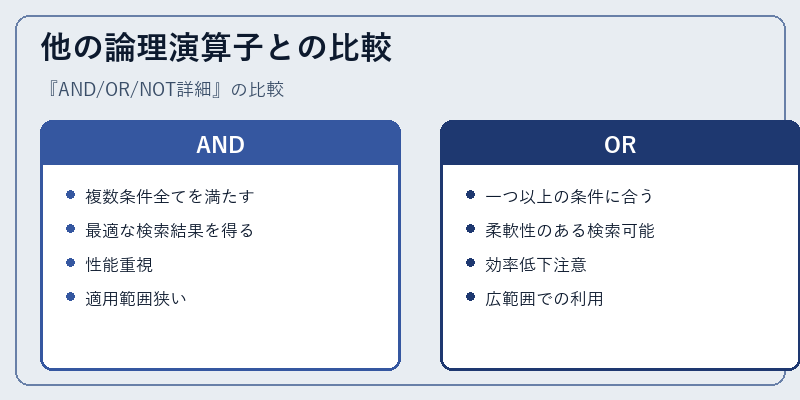 他の論理演算子との比較

『AND/OR/NOT詳細』の比較

AND

- 複数条件全てを満たす
- 最適な検索結果を得る
- 性能重視
- 適用範囲狭い

OR

- 一つ以上の条件に合う
- 柔軟性のある検索可能
- 効率低下注意
- 広範囲での利用